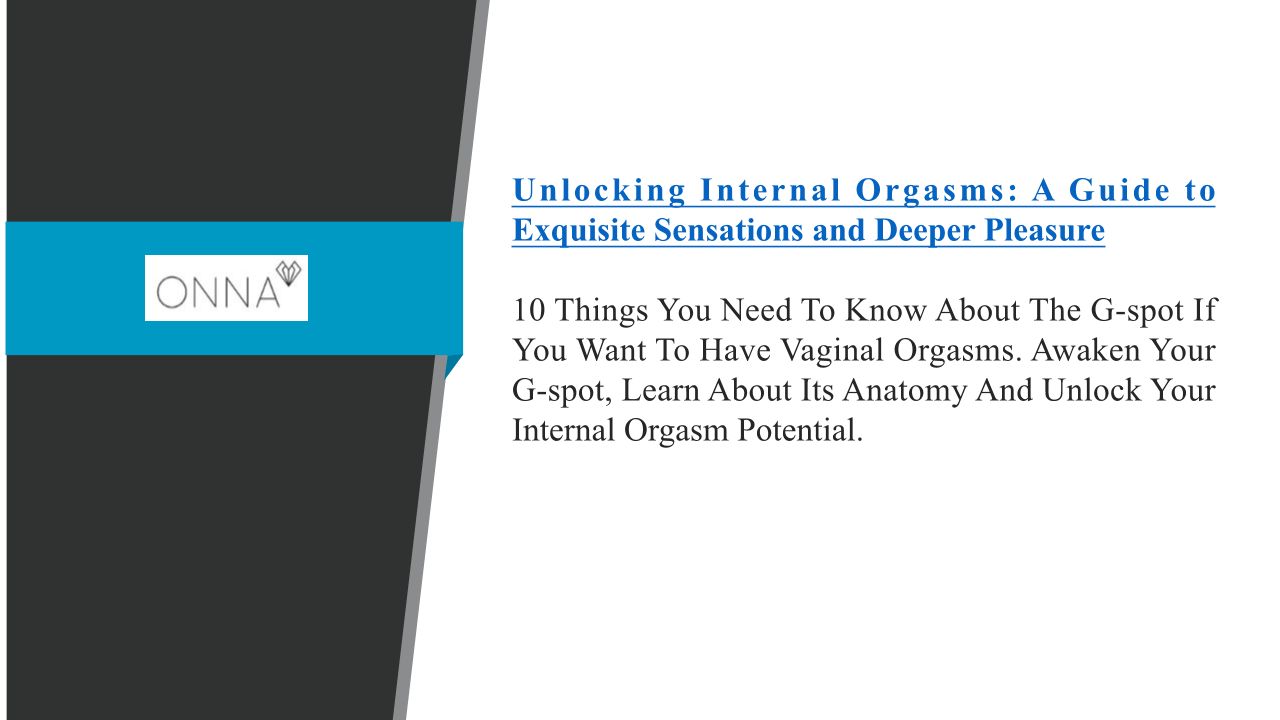 ONNA

Unlocking Internal Orgasms: A Guide to Exquisite Sensations and Deeper Pleasure

10 Things You Need To Know About The G-spot If You Want To Have Vaginal Orgasms. Awaken Your G-spot, Learn About Its Anatomy And Unlock Your Internal Orgasm Potential.